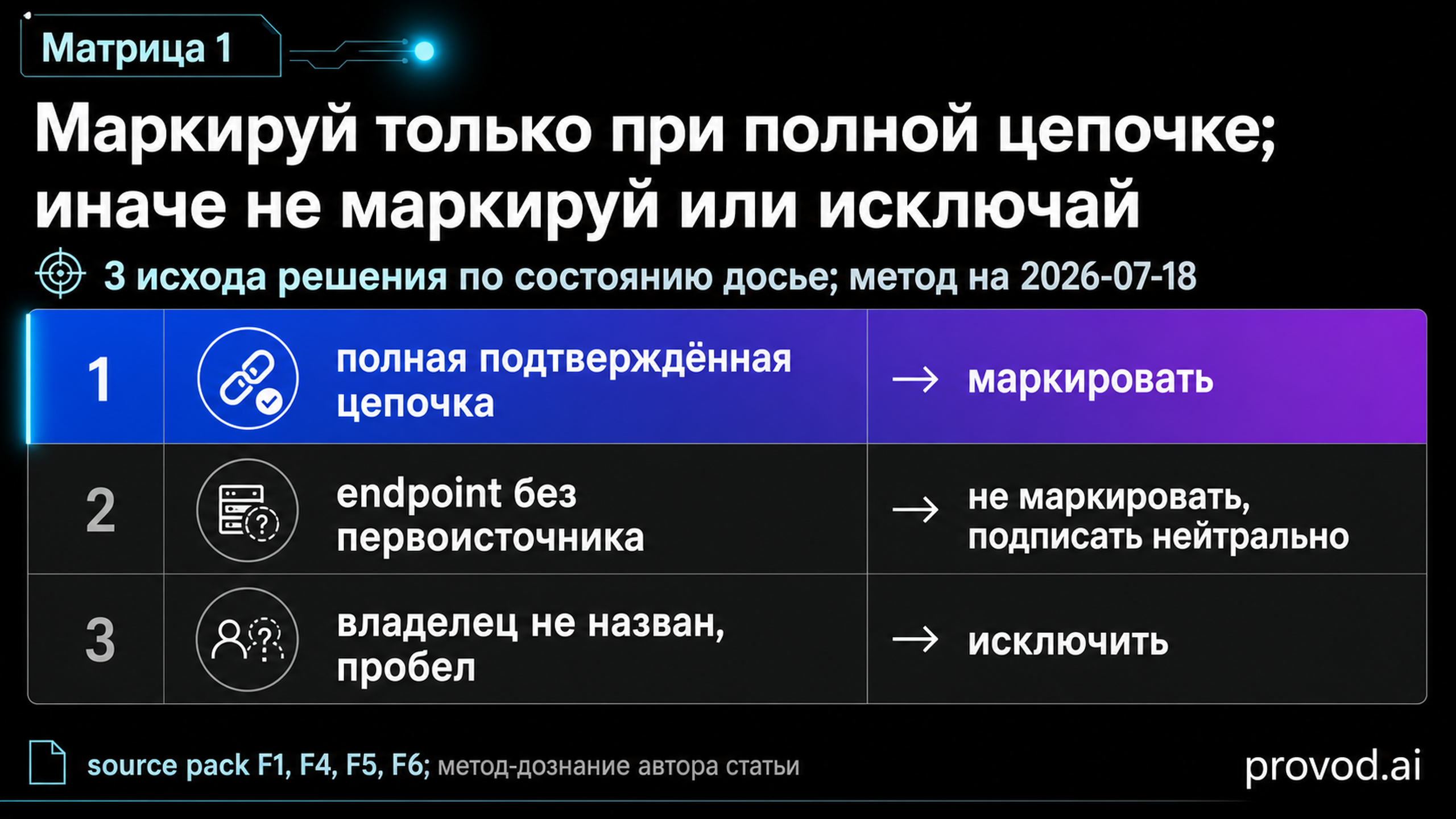 Матрица 1

Маркируй только при полной цепочке; иначе не маркируй или исключай

3 исхода решения по состоянию досье; метод на 2026-07-18

| 1 | полная подтверждённая цепочка | → маркировать |
|---|---|---|
| 2 | endpoint без первоисточника | → не маркировать, подписать нейтрально |
| 3 | владелец не назван, пробел | → исключить |

source pack F1, F4, F5, F6; метод-дознание автора статьи

provod.ai